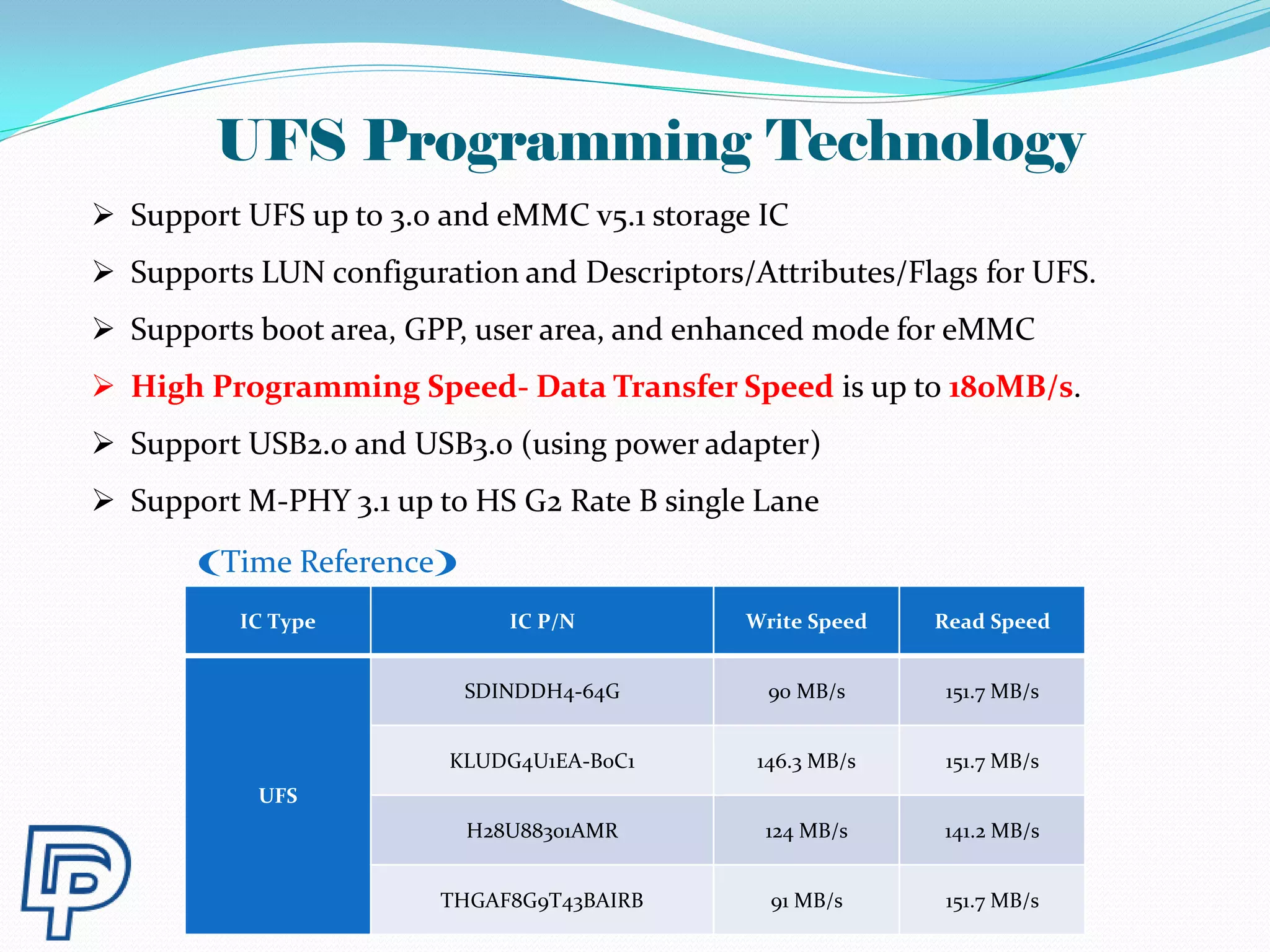 UFS Programming Technology

➢ Support UFS up to 3.0 and eMMC v5.1 storage IC

➢ Supports LUN configuration and Descriptors/Attributes/Flags for UFS.

➢ Supports boot area, GPP, user area, and enhanced mode for eMMC

➢ High Programming Speed- Data Transfer Speed is up to 180MB/s.

➢ Support USB2.0 and USB3.0 (using power adapter)

➢ Support M-PHY 3.1 up to HS G2 Rate B single Lane

《Time Reference》

| IC Type | IC P/N | Write Speed | Read Speed |
|---|---|---|---|
| UFS | SDINDDH4-64G | 90 MB/s | 151.7 MB/s |
| | KLUDG4U1EA-B0C1 | 146.3 MB/s | 151.7 MB/s |
| | H28U88301AMR | 124 MB/s | 141.2 MB/s |
| | THGAF8G9T43BAIRB | 91 MB/s | 151.7 MB/s |